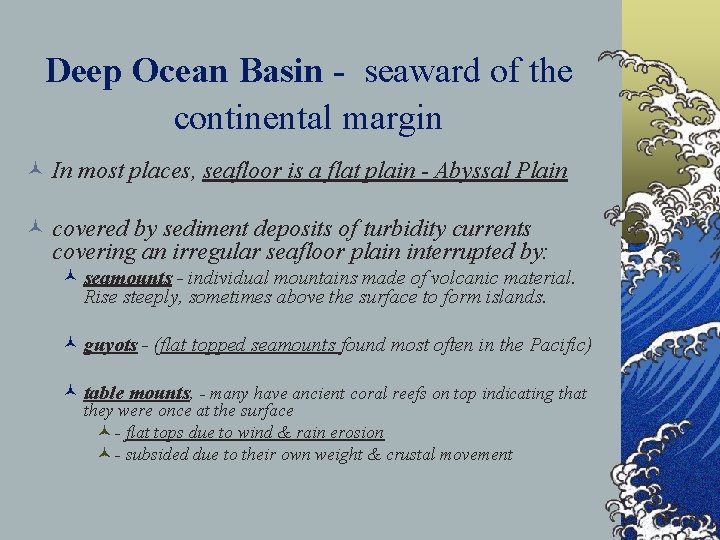 Deep Ocean Basin - seaward of the continental margin

In most places, seafloor is a flat plain - Abyssal Plain

covered by sediment deposits of turbidity currents covering an irregular seafloor plain interrupted by:

seamounts - individual mountains made of volcanic material. Rise steeply, sometimes above the surface to form islands.

guyots - (flat topped seamounts found most often in the Pacific)

table mounts, - many have ancient coral reefs on top indicating that they were once at the surface

- flat tops due to wind & rain erosion

- subsided due to their own weight & crustal movement